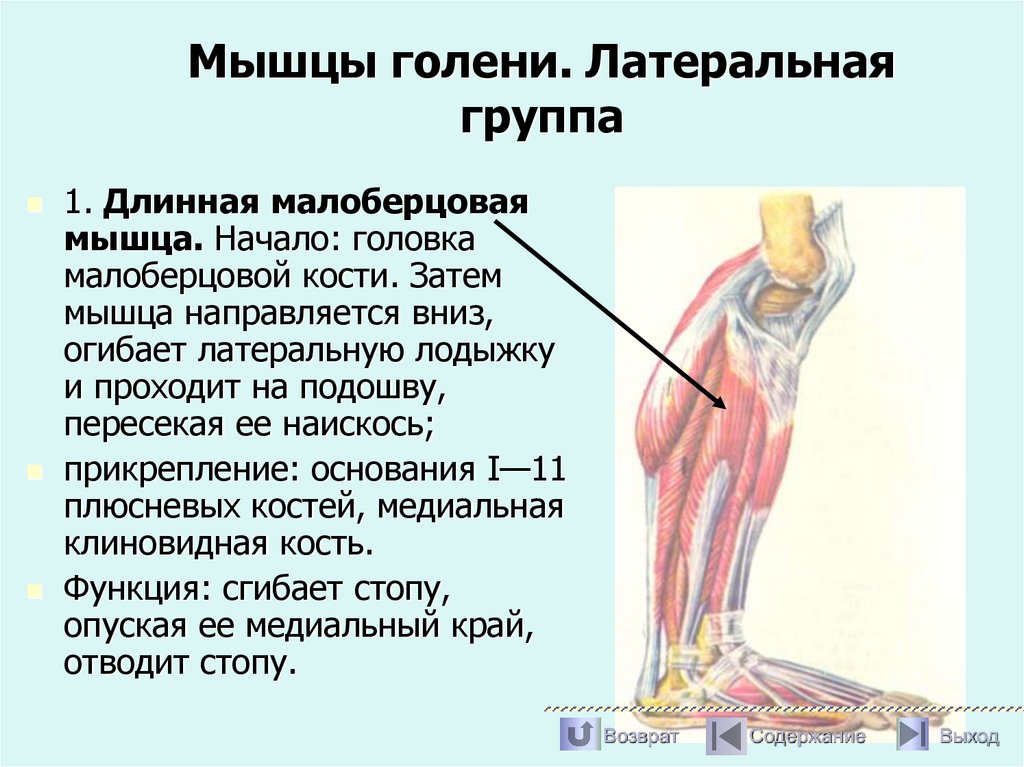 Мышцы голени. Латеральная группа

1. **Длинная малоберцовая мышца.** Начало: головка малоберцовой кости. Затем мышца направляется вниз, огибает латеральную лодыжку и проходит на подошву, пересекая ее наискось;

прикрепление: основания I—11 плюсневых костей, медиальная клиновидная кость.

Функция: сгибает стопу, опуская ее медиальный край, отводит стопу.

Возврат Содержание Выход